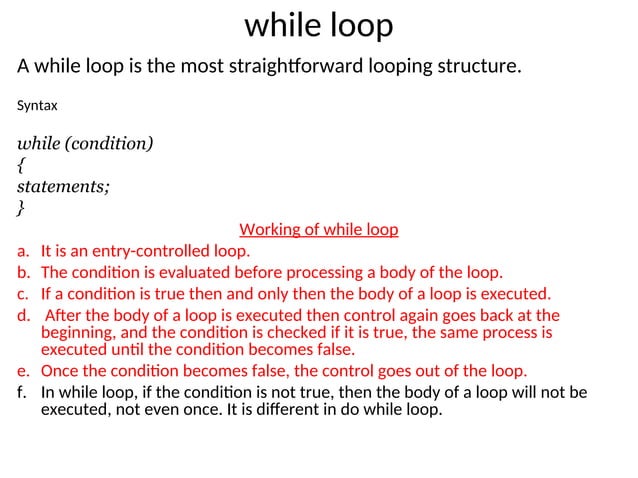 while loop

A while loop is the most straightforward looping structure.

Syntax

while (condition)
{
statements;
}

Working of while loop

a. It is an entry-controlled loop.
b. The condition is evaluated before processing a body of the loop.
c. If a condition is true then and only then the body of a loop is executed.
d. After the body of a loop is executed then control again goes back at the beginning, and the condition is checked if it is true, the same process is executed until the condition becomes false.
e. Once the condition becomes false, the control goes out of the loop.
f. In while loop, if the condition is not true, then the body of a loop will not be executed, not even once. It is different in do while loop.